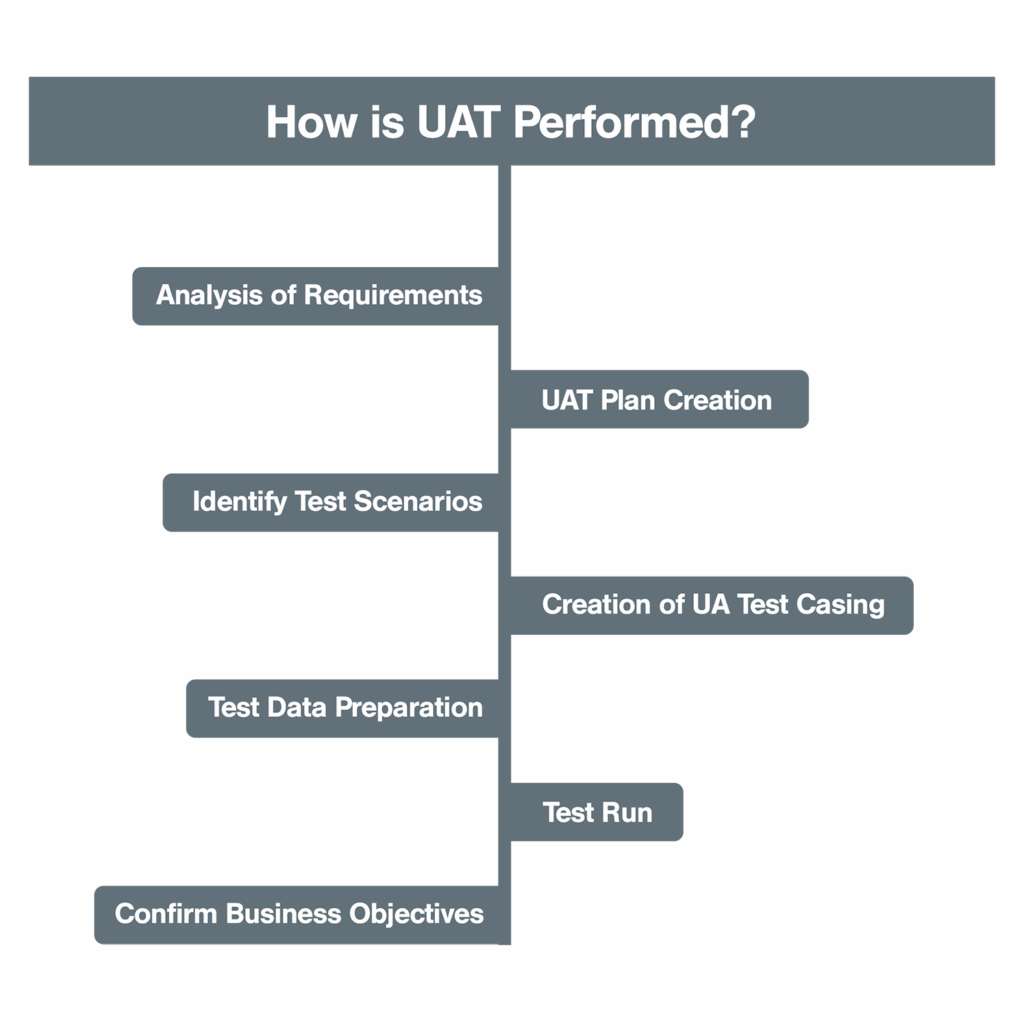 How is UAT Performed?

Analysis of Requirements

UAT Plan Creation

Identify Test Scenarios

Creation of UA Test Casing

Test Data Preparation

Test Run

Confirm Business Objectives